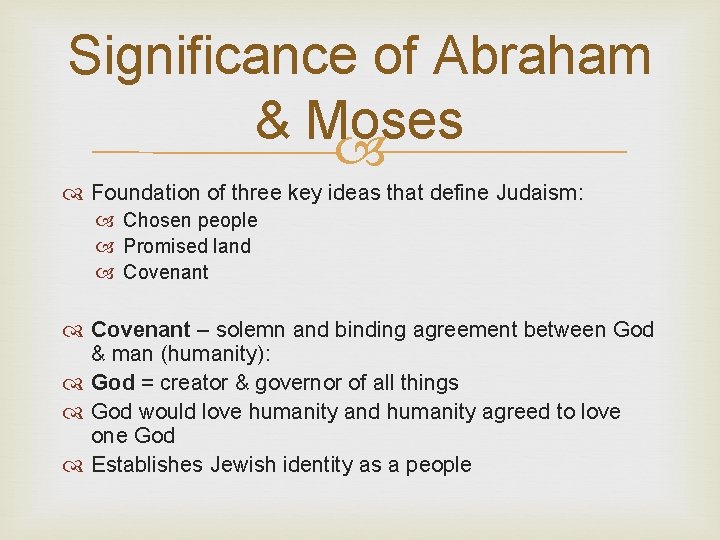 Significance of Abraham & Moses

Foundation of three key ideas that define Judaism:
Chosen people
Promised land
Covenant

Covenant – solemn and binding agreement between God & man (humanity):
God = creator & governor of all things
God would love humanity and humanity agreed to love one God
Establishes Jewish identity as a people